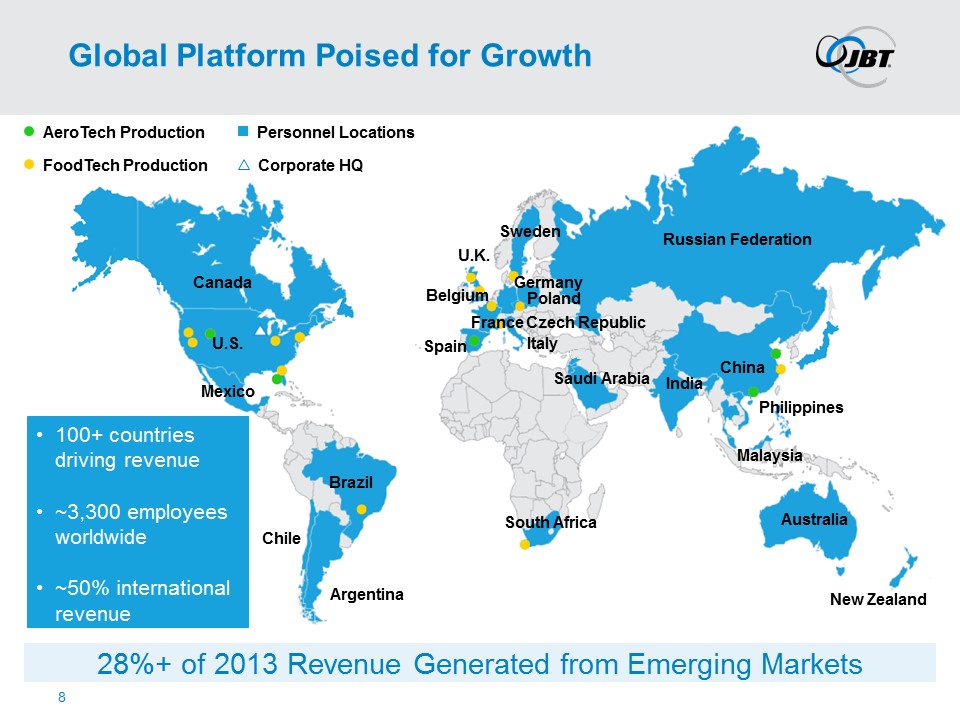 Global Platform Poised for Growth

JBT

AeroTech Production
Personnel Locations
FoodTech Production
Corporate HQ

Canada
U.S.
Mexico
Brazil
Chile
Argentina
Sweden
U.K.
Germany
Belgium
Poland
France
Czech Republic
Spain
Italy
Russian Federation
Saudi Arabia
India
China
Philippines
Malaysia
South Africa
Australia
New Zealand

• 100+ countries driving revenue

• ~3,300 employees worldwide

• ~50% international revenue

28%+ of 2013 Revenue Generated from Emerging Markets

8